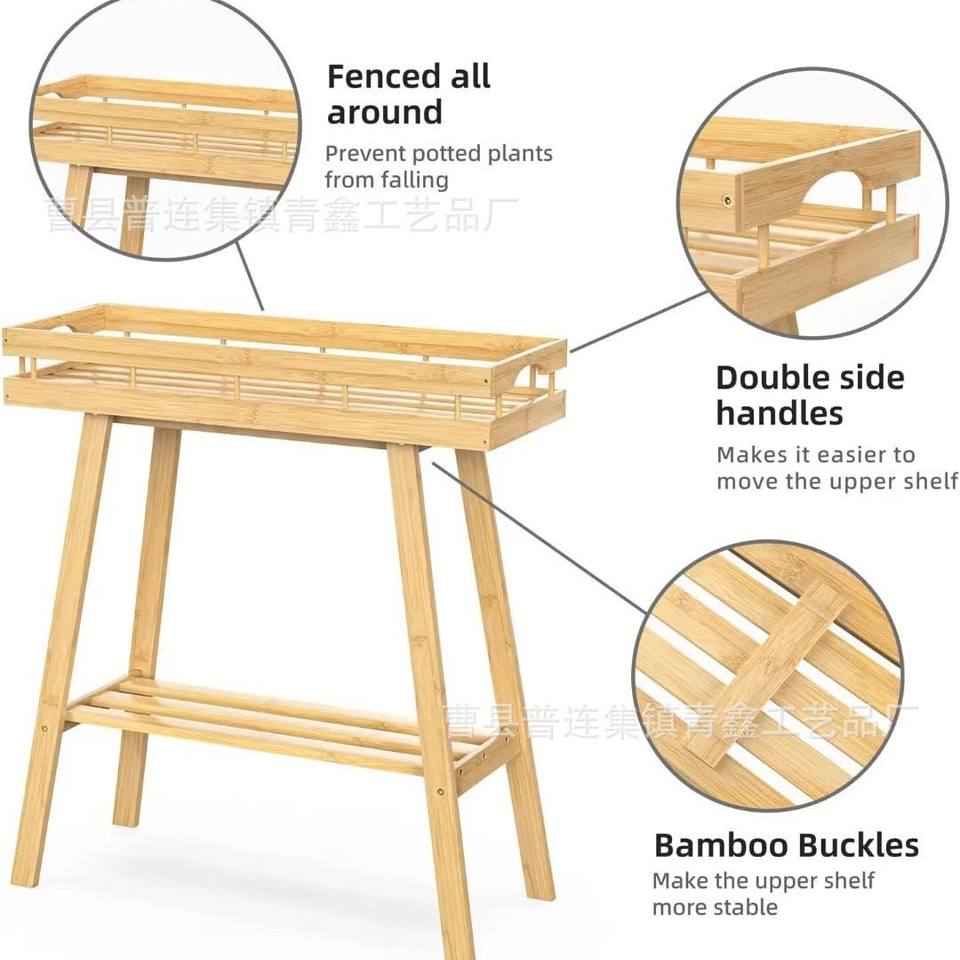 Fenced all around
Prevent potted plants from falling

曹县普连集镇青鑫工艺品厂

Double side handles
Makes it easier to move the upper shelf

曹县普连集镇青鑫工艺品厂

Bamboo Buckles
Make the upper shelf more stable